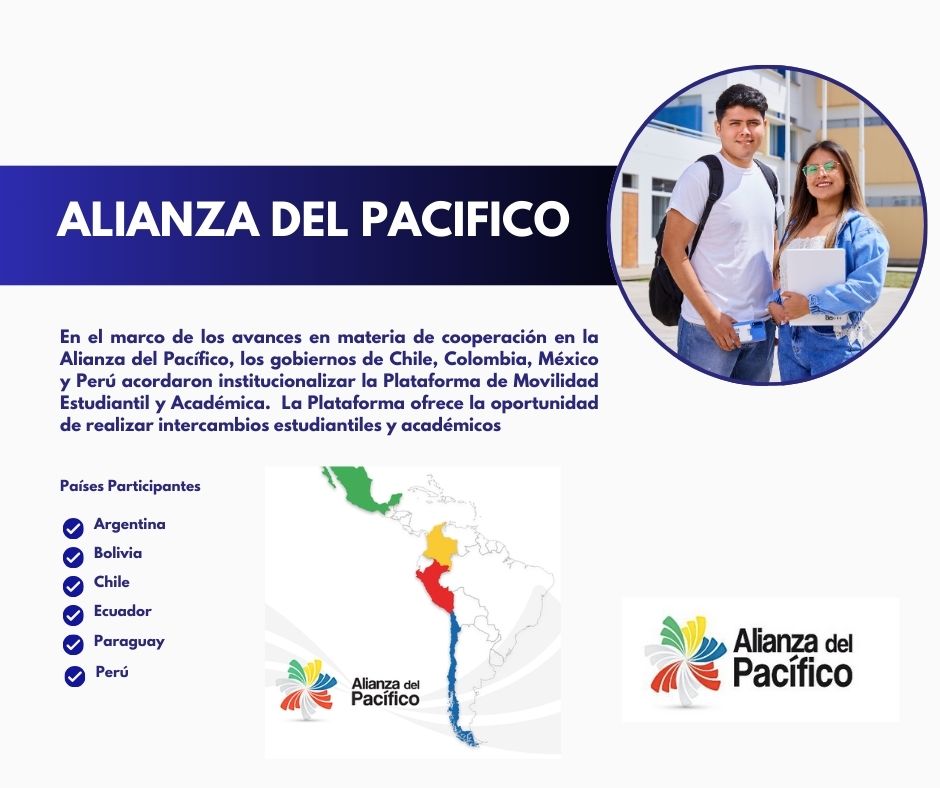 ALIANZA DEL PACIFICO

En el marco de los avances en materia de cooperación en la Alianza del Pacífico, los gobiernos de Chile, Colombia, México y Perú acordaron institucionalizar la Plataforma de Movilidad Estudiantil y Académica. La Plataforma ofrece la oportunidad de realizar intercambios estudiantiles y académicos

Países Participantes

Argentina
Bolivia
Chile
Ecuador
Paraguay
Perú

Alianza del Pacífico

Alianza del Pacífico